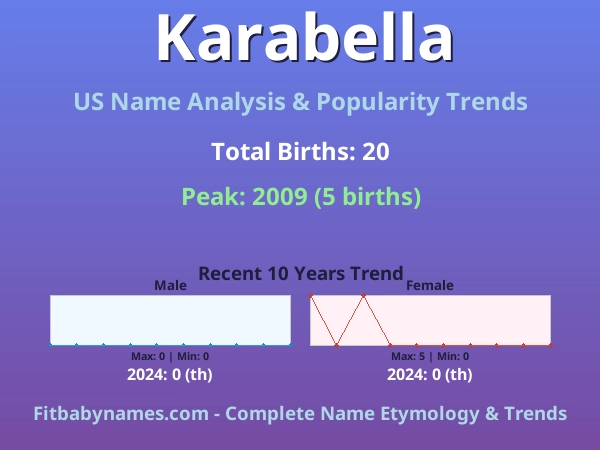 Karabella

US Name Analysis & Popularity Trends

Total Births: 20

Peak: 2009 (5 births)

Recent 10 Years Trend

Male

Max: 0 | Min: 0

2024: 0 (th)

Female

Max: 5 | Min: 0

2024: 0 (th)

Fitbabynames.com - Complete Name Etymology & Trends